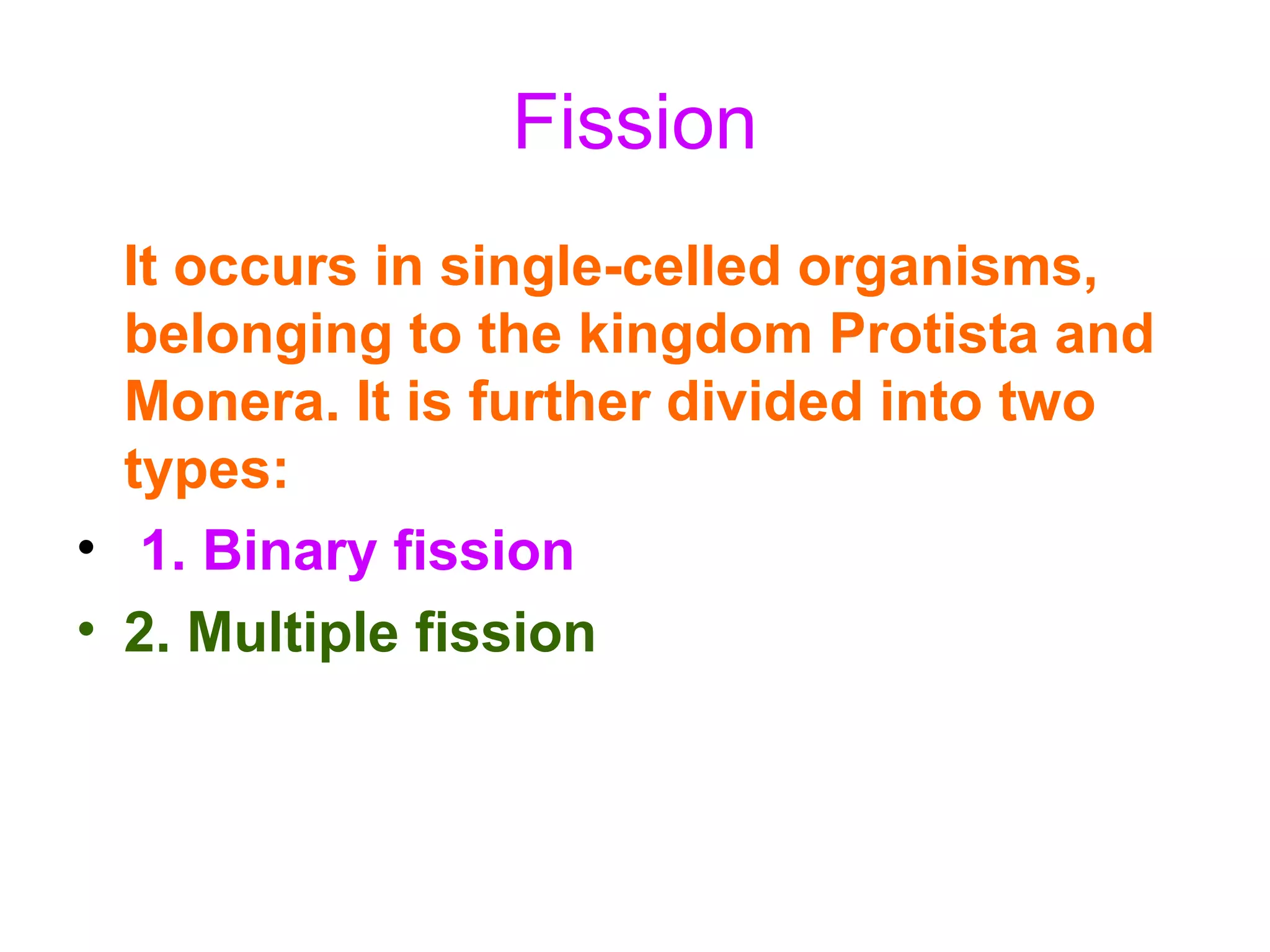 Fission

It occurs in single-celled organisms, belonging to the kingdom Protista and Monera. It is further divided into two types:

• 1. Binary fission
• 2. Multiple fission